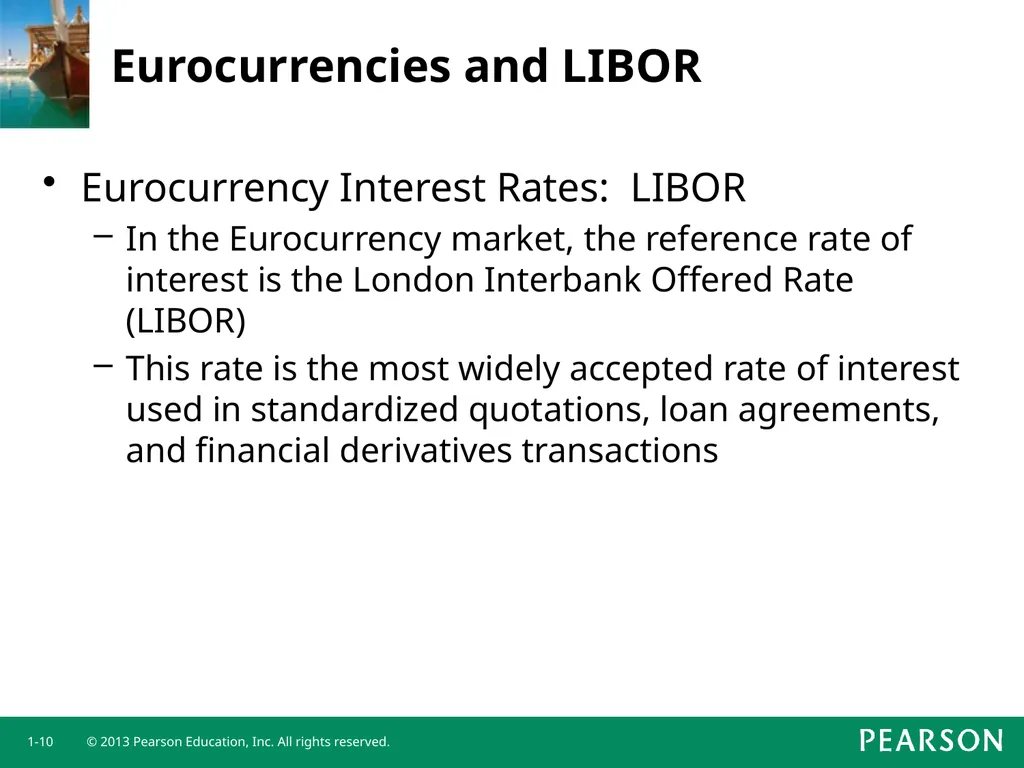 Eurocurrencies and LIBOR

• Eurocurrency Interest Rates: LIBOR

– In the Eurocurrency market, the reference rate of interest is the London Interbank Offered Rate (LIBOR)

– This rate is the most widely accepted rate of interest used in standardized quotations, loan agreements, and financial derivatives transactions

1-10 © 2013 Pearson Education, Inc. All rights reserved.

PEARSON